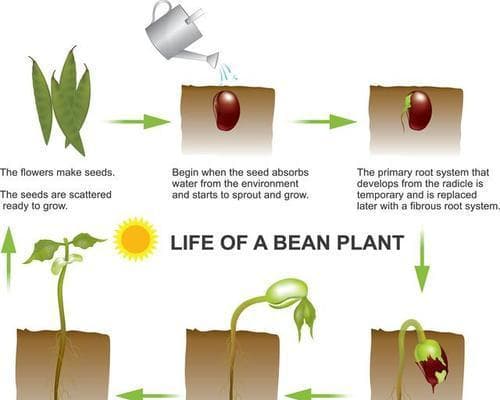 The flowers make seeds.

The seeds are scattered ready to grow.

Begin when the seed absorbs water from the environment and starts to sprout and grow.

The primary root system that develops from the radicle is temporary and is replaced later with a fibrous root system.

LIFE OF A BEAN PLANT